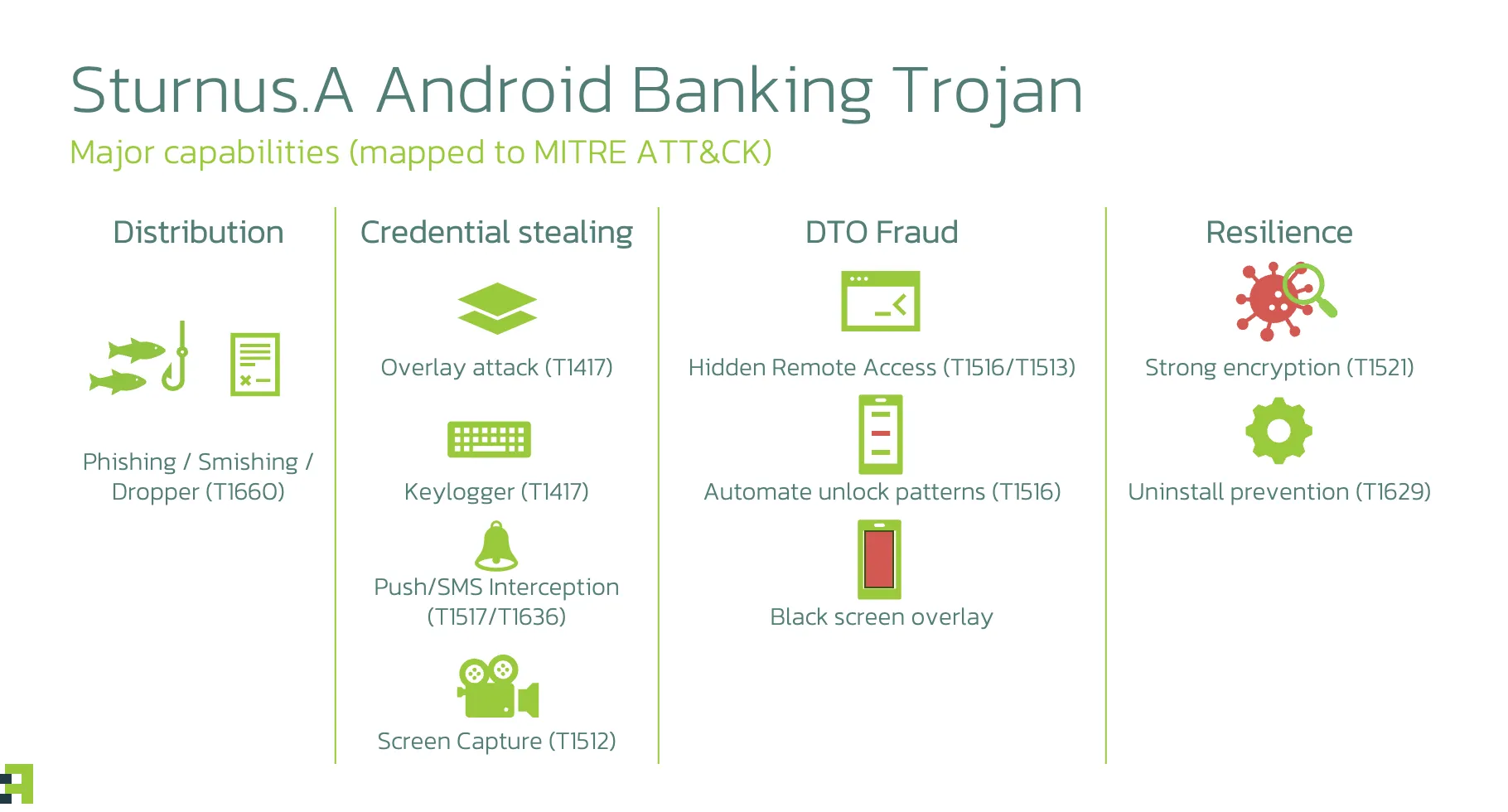 Sturnus.A Android Banking Trojan

Major capabilities (mapped to MITRE ATT&CK)

Distribution

Phishing / Smishing / Dropper (T1660)

Credential stealing

Overlay attack (T1417)

Keylogger (T1417)

Push/SMS Interception (T1517/T1636)

Screen Capture (T1512)

DTO Fraud

Hidden Remote Access (T1516/T1513)

Automate unlock patterns (T1516)

Black screen overlay

Resilience

Strong encryption (T1521)

Uninstall prevention (T1629)